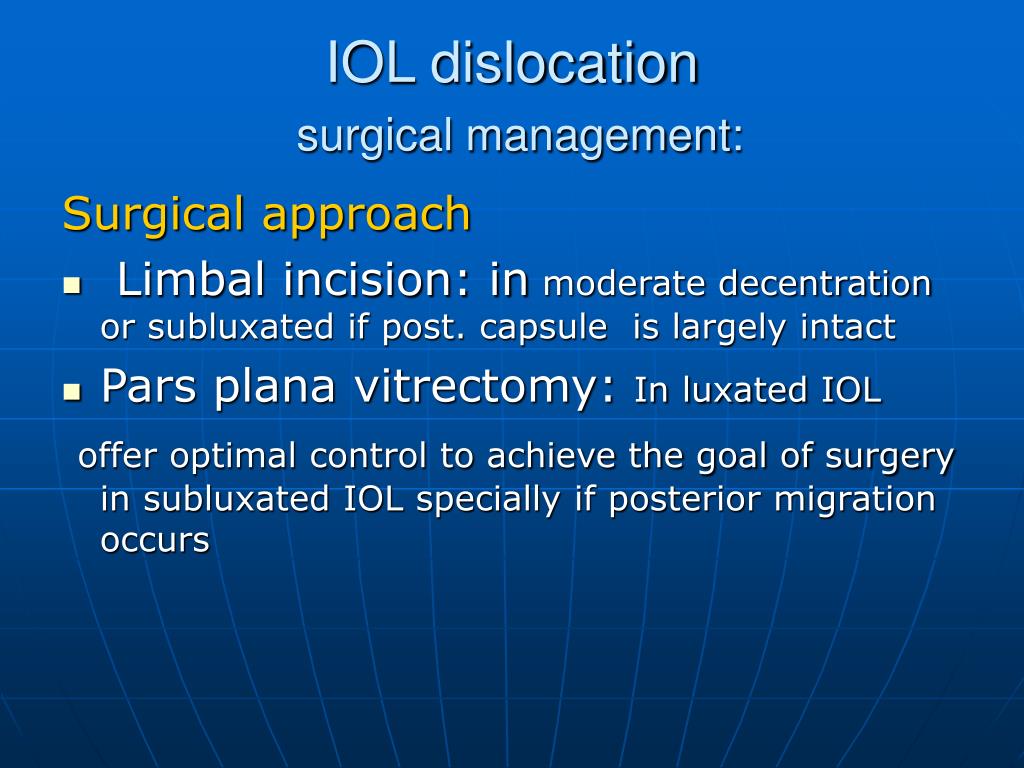 IOL dislocation
surgical management:

Surgical approach

- Limbal incision: in moderate decentration or subluxated if post. capsule is largely intact
- Pars plana vitrectomy: In luxated IOL

offer optimal control to achieve the goal of surgery in subluxated IOL specially if posterior migration occurs